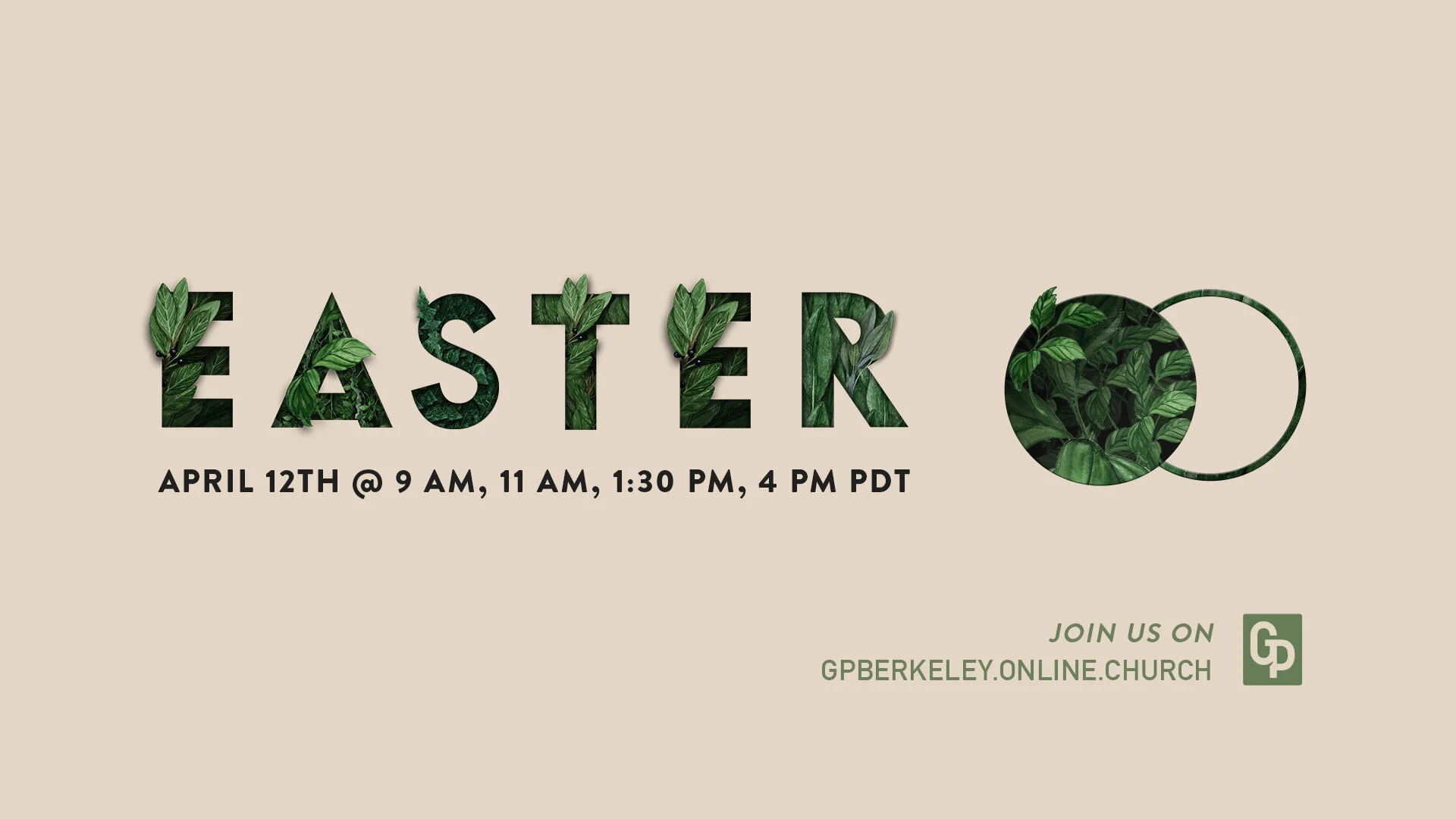 EASTER

APRIL 12TH @ 9 AM, 11 AM, 1:30 PM, 4 PM PDT

JOIN US ON
GPBERKELEY.ONLINE.CHURCH

GP